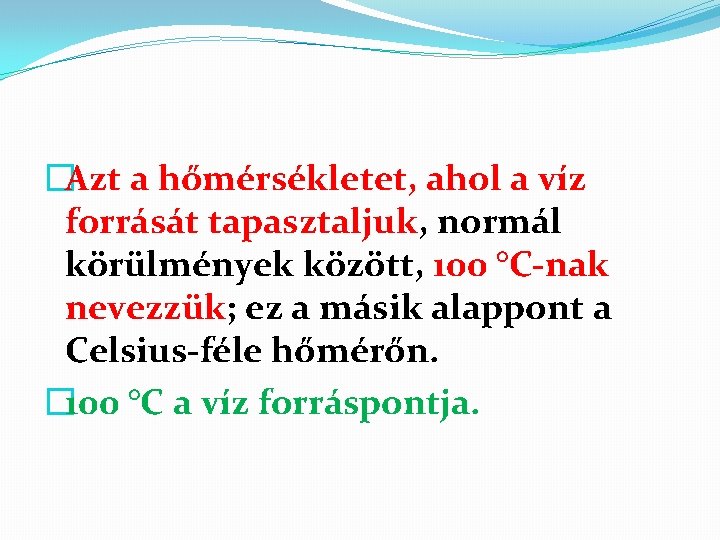 Azt a hőmérsékletet, ahol a víz forrását tapasztaljuk, normál körülmények között, 100 °C-nak nevezzük; ez a másik alappont a Celsius-féle hőmérőn.

100 °C a víz forráspontja.